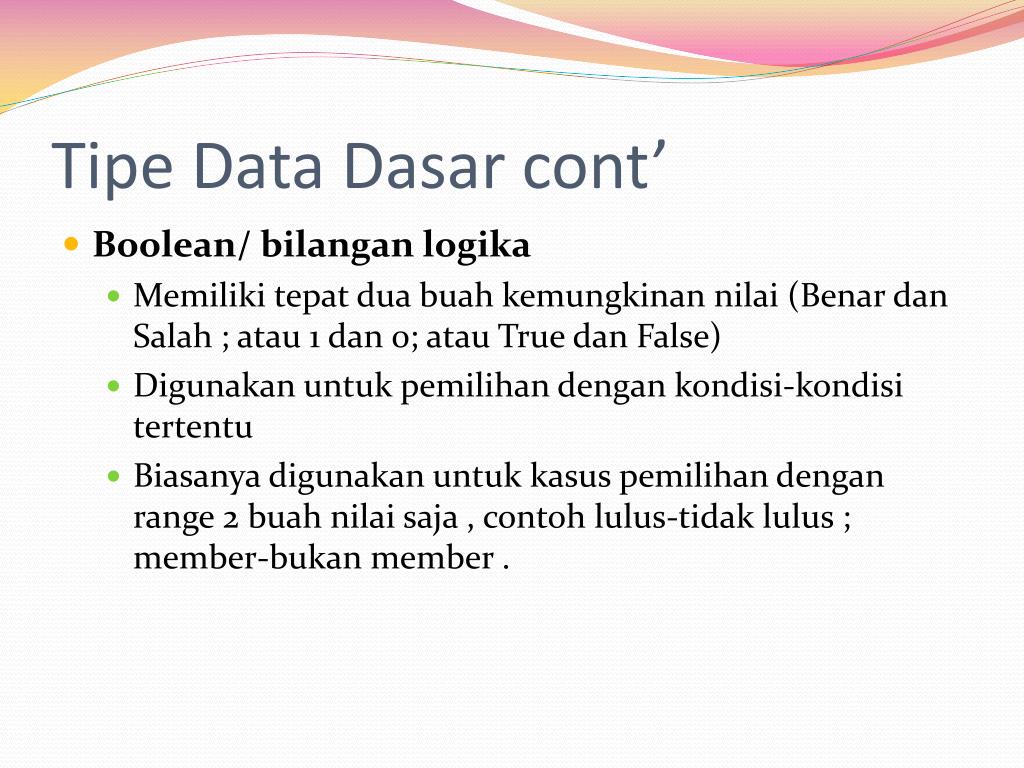 Tipe Data Dasar cont’

Boolean/ bilangan logika

Memiliki tepat dua buah kemungkinan nilai (Benar dan Salah ; atau 1 dan 0; atau True dan False)

Digunakan untuk pemilihan dengan kondisi-kondisi tertentu

Biasanya digunakan untuk kasus pemilihan dengan range 2 buah nilai saja , contoh lulus-tidak lulus ; member-bukan member .